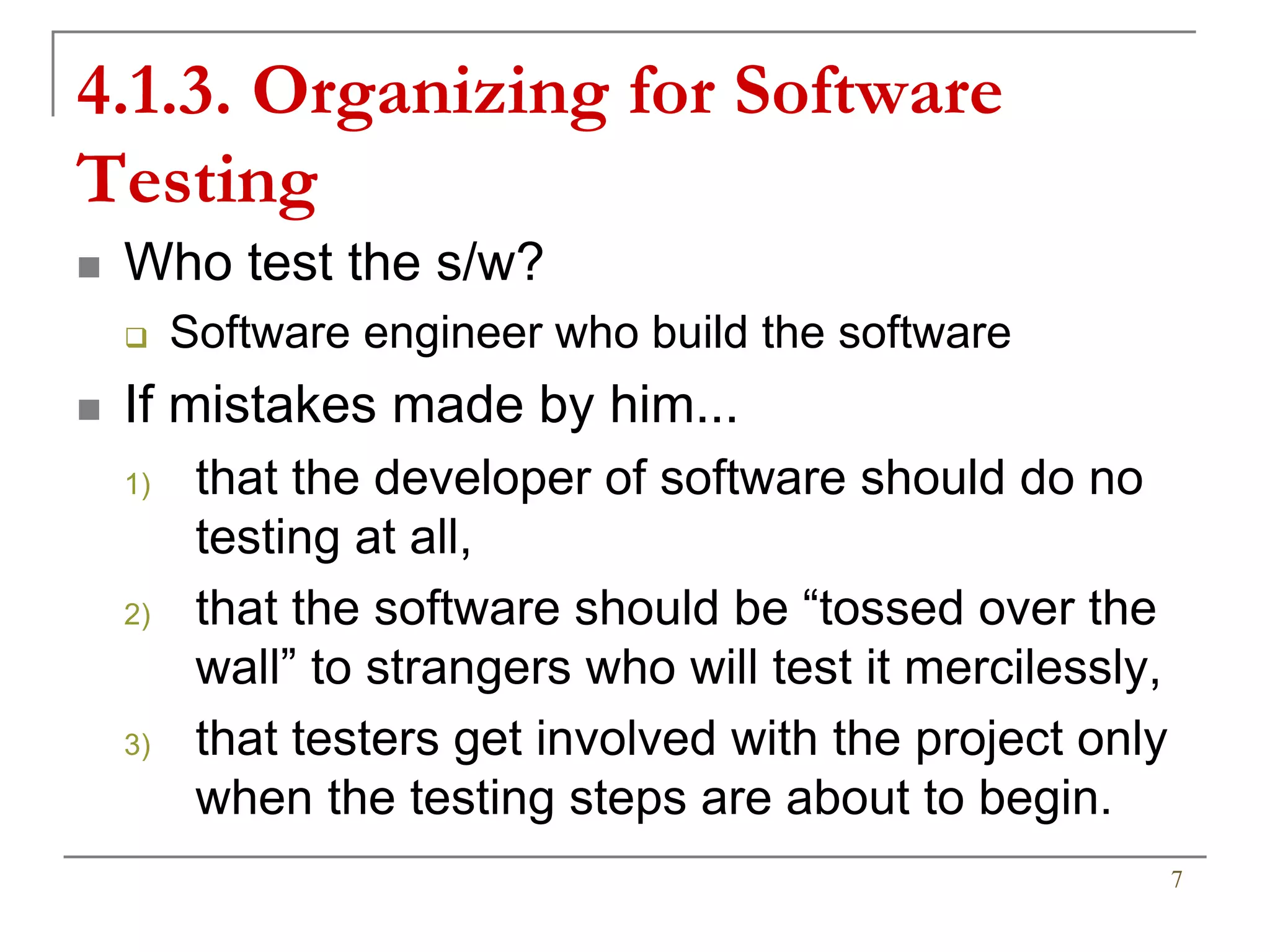 4.1.3. Organizing for Software Testing

Who test the s/w?

Software engineer who build the software

If mistakes made by him...

1) that the developer of software should do no testing at all,

2) that the software should be “tossed over the wall” to strangers who will test it mercilessly,

3) that testers get involved with the project only when the testing steps are about to begin.

7